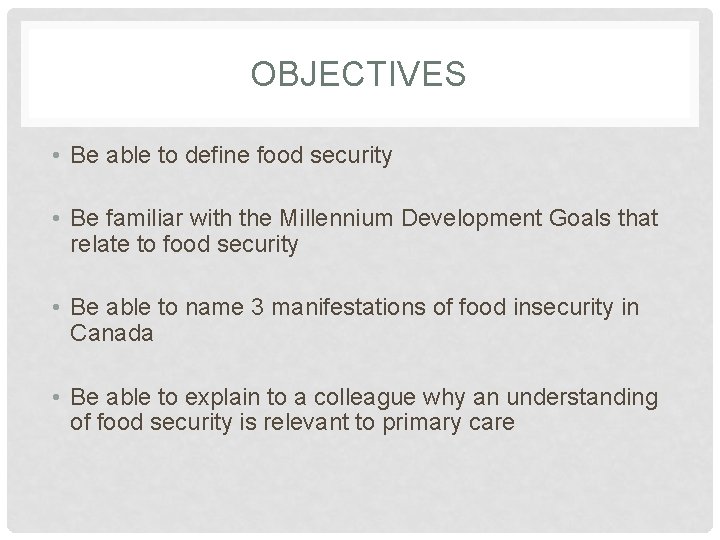 OBJECTIVES

• Be able to define food security

• Be familiar with the Millennium Development Goals that relate to food security

• Be able to name 3 manifestations of food insecurity in Canada

• Be able to explain to a colleague why an understanding of food security is relevant to primary care